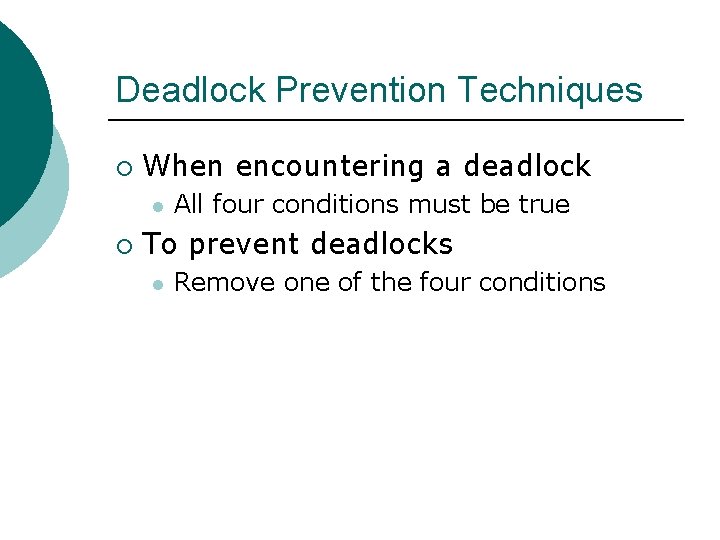 Deadlock Prevention Techniques

When encountering a deadlock

All four conditions must be true

To prevent deadlocks

Remove one of the four conditions